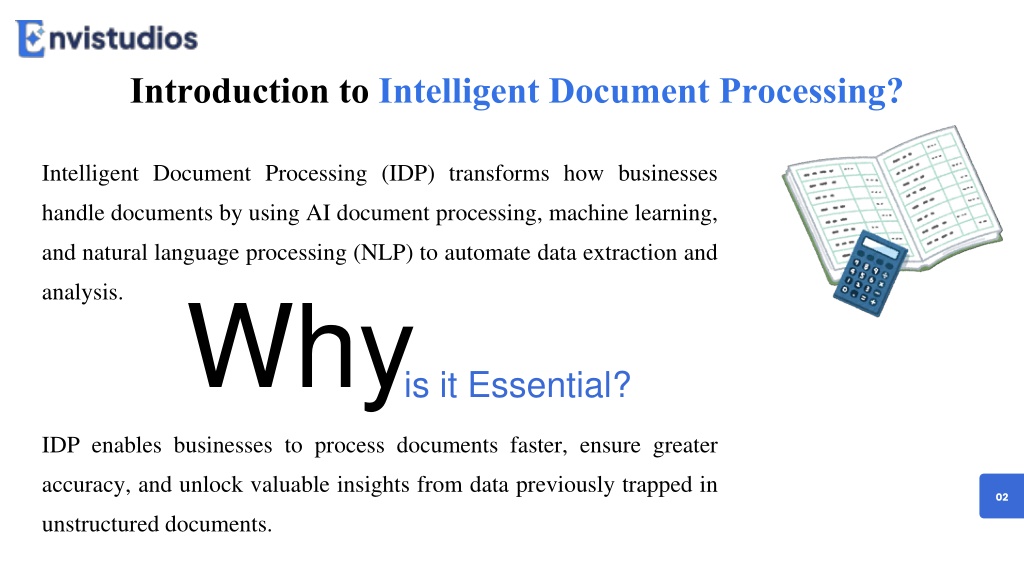 Envistudios

Introduction to Intelligent Document Processing?

Intelligent Document Processing (IDP) transforms how businesses handle documents by using AI document processing, machine learning, and natural language processing (NLP) to automate data extraction and analysis.

Why is it Essential?

IDP enables businesses to process documents faster, ensure greater accuracy, and unlock valuable insights from data previously trapped in unstructured documents.

02